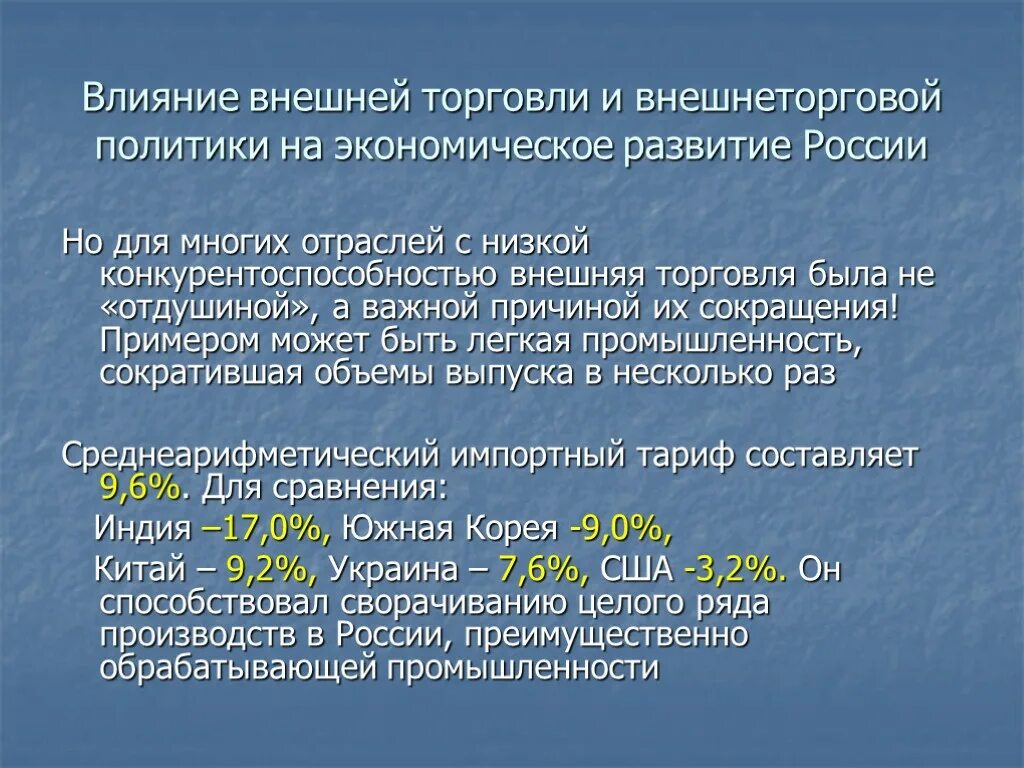 Влияние внешней торговли и внешнеторговой политики на экономическое развитие России

Но для многих отраслей с низкой конкурентоспособностью внешняя торговля была не «отдушиной», а важной причиной их сокращения! Примером может быть легкая промышленность, сократившая объемы выпуска в несколько раз

Среднеарифметический импортный тариф составляет 9,6%. Для сравнения:

Индия –17,0%, Южная Корея -9,0%,

Китай – 9,2%, Украина – 7,6%, США -3,2%. Он способствовал сворачиванию целого ряда производств в России, преимущественно обрабатывающей промышленности